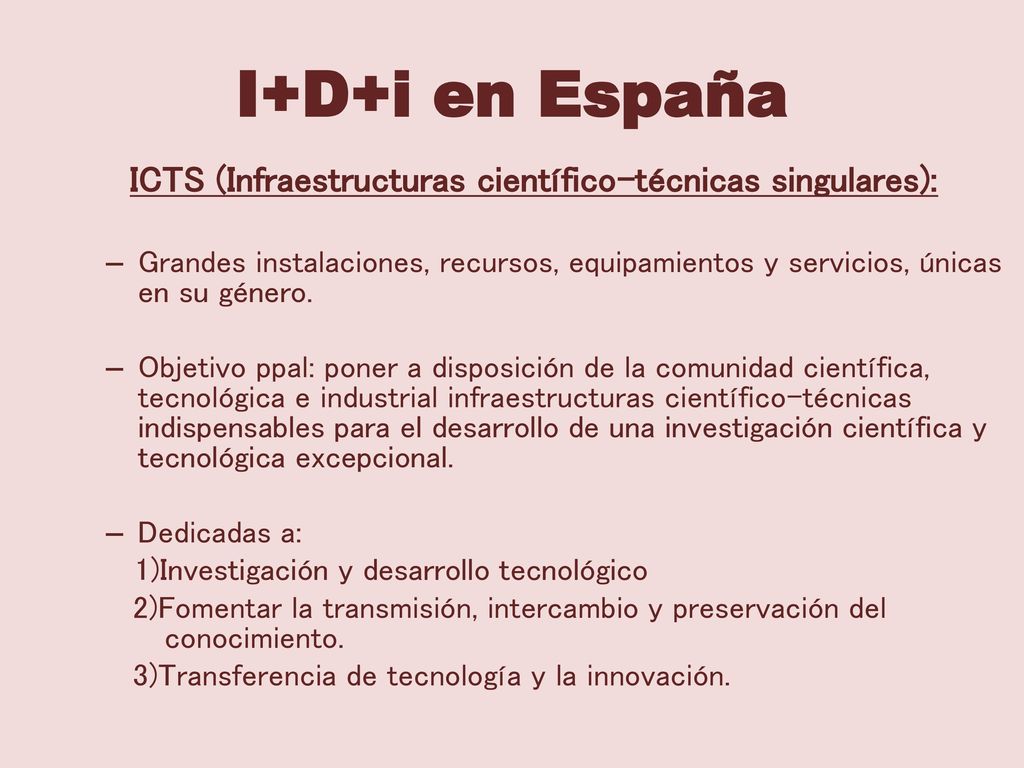 I+D+i en España

ICTS (Infraestructuras científico-técnicas singulares):

– Grandes instalaciones, recursos, equipamientos y servicios, únicas en su género.

– Objetivo ppal: poner a disposición de la comunidad científica, tecnológica e industrial infraestructuras científico-técnicas indispensables para el desarrollo de una investigación científica y tecnológica excepcional.

– Dedicadas a:
1)Investigación y desarrollo tecnológico
2)Fomentar la transmisión, intercambio y preservación del conocimiento.
3)Transferencia de tecnología y la innovación.